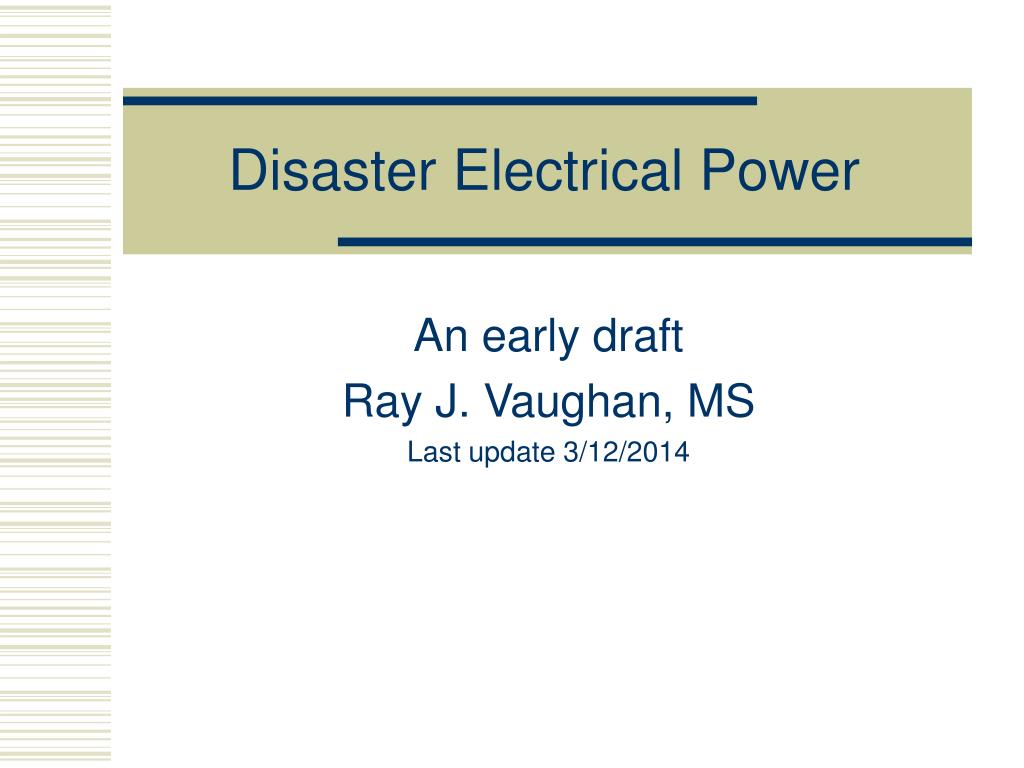 Disaster Electrical Power

An early draft

Ray J. Vaughan, MS

Last update 3/12/2014